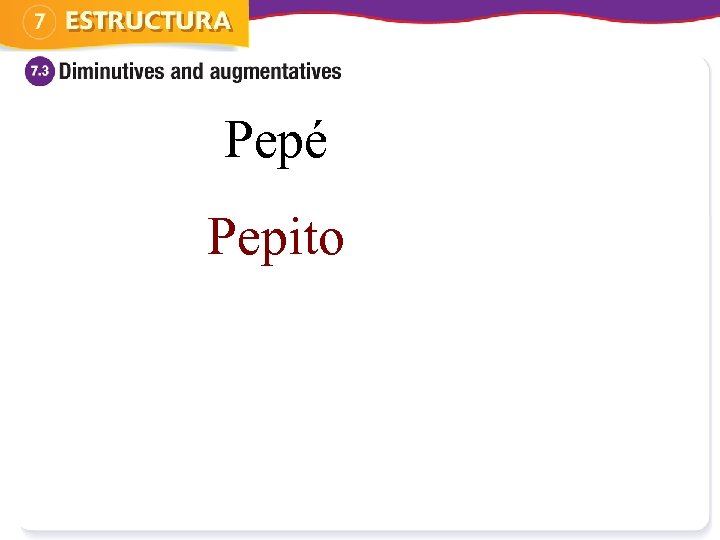 7 ESTRUCTURA

7.3 Diminutives and augmentatives

Pepé

Pepito